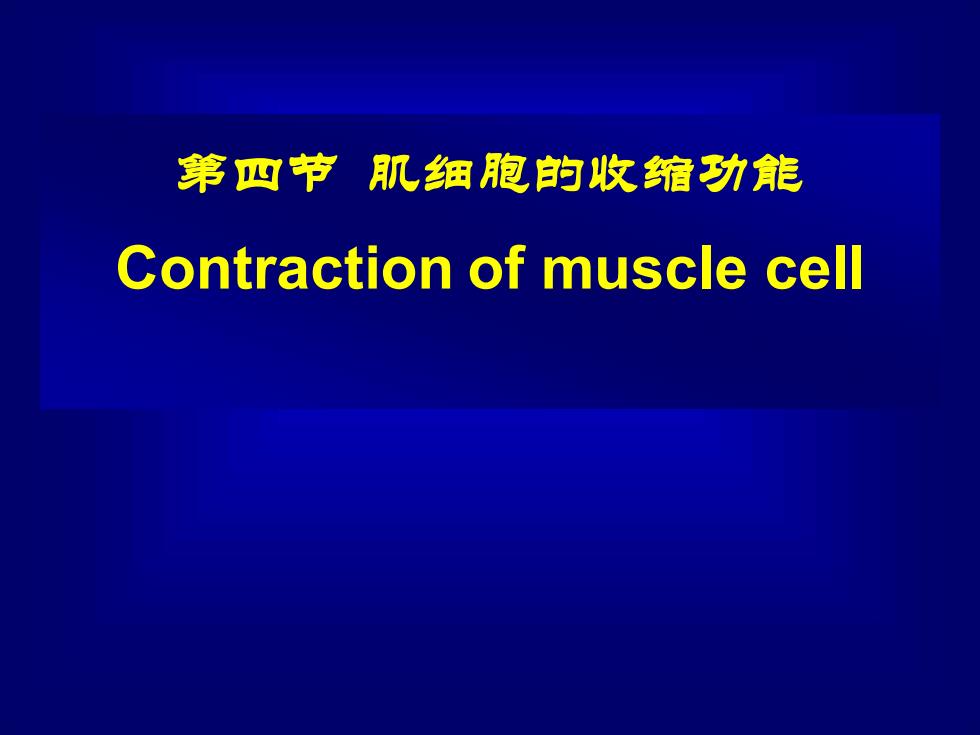 第四节 肌细胞的收缩功能

Contraction of muscle cell